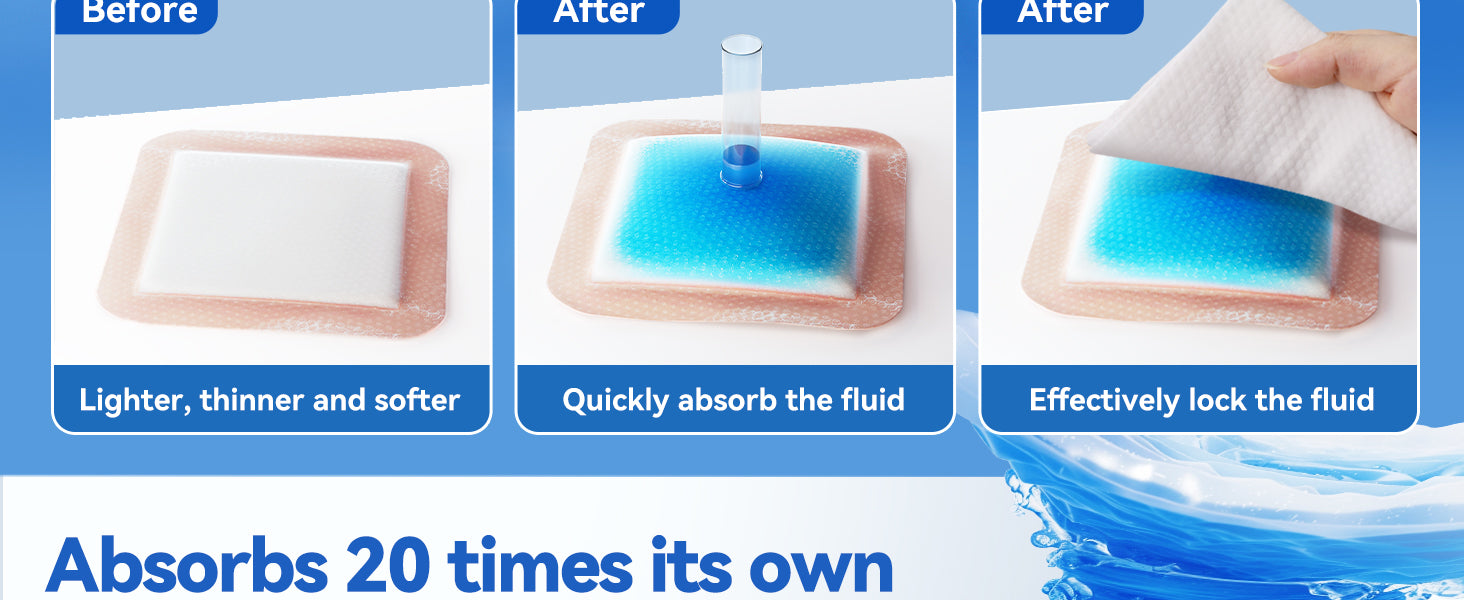 Before

Lighter, thinner and softer

After

Quickly absorb the fluid

After

Effectively lock the fluid

Absorbs 20 times its own